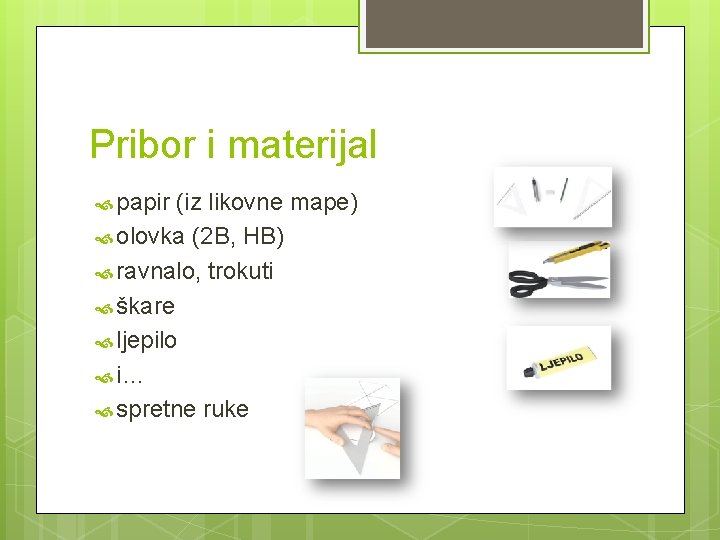 Pribor i materijal

papir (iz likovne mape)
olovka (2B, HB)
ravnalo, trokuti
škare
ljepilo
i…
spretne ruke

LJEPILO